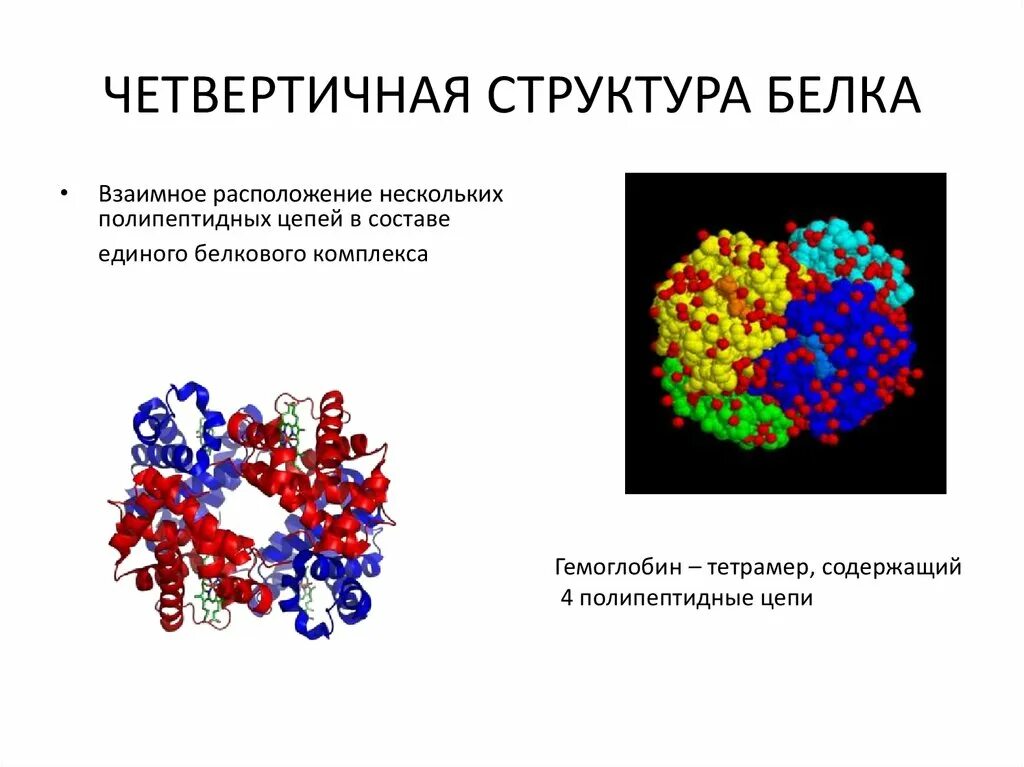 ЧЕТВЕРТИЧНАЯ СТРУКТУРА БЕЛКА

• Взаимное расположение нескольких полипептидных цепей в составе единого белкового комплекса

Гемоглобин – тетрамер, содержащий 4 полипептидные цепи